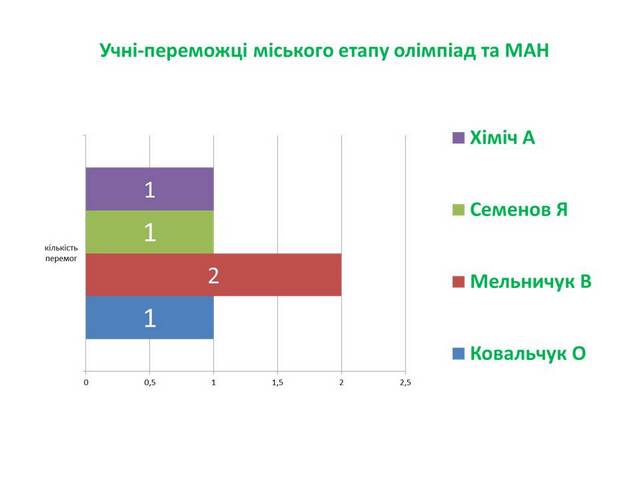 Учні-переможці міського етапу олімпіад та МАН

кількість перемог

1
1
2
1

0
0,5
1
1,5
2
2,5

Хіміч А
Семенов Я
Мельничук В
Ковальчук О